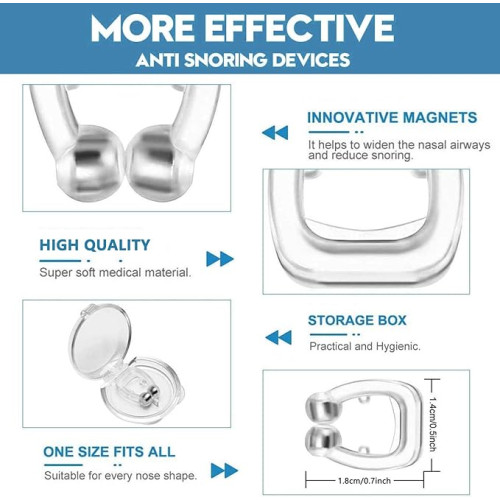 MORE EFFECTIVE
ANTI SNORING DEVICES

INNOVATIVE MAGNETS
It helps to widen the nasal airways and reduce snoring.

HIGH QUALITY
Super soft medical material.

STORAGE BOX
Practical and Hygienic.

ONE SIZE FITS ALL
Suitable for every nose shape.

1.4cm/0.5inch
1.8cm/0.7inch